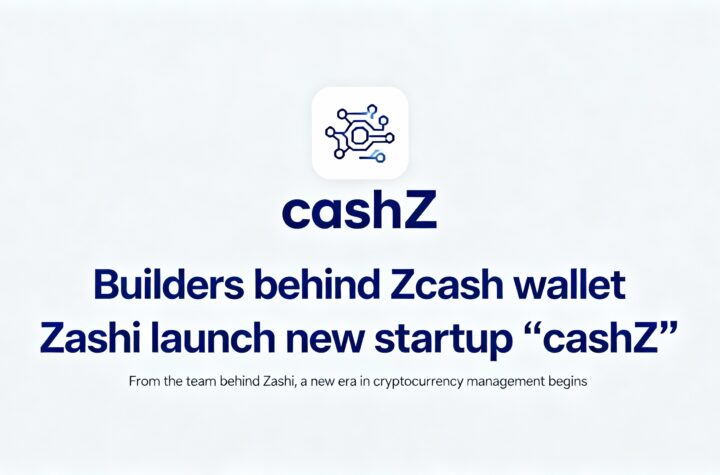 cashZ

Builders behind Zcash wallet Zashi launch new startup “cashZ”

From the team behind Zashi, a new era in cryptocurrency management begins